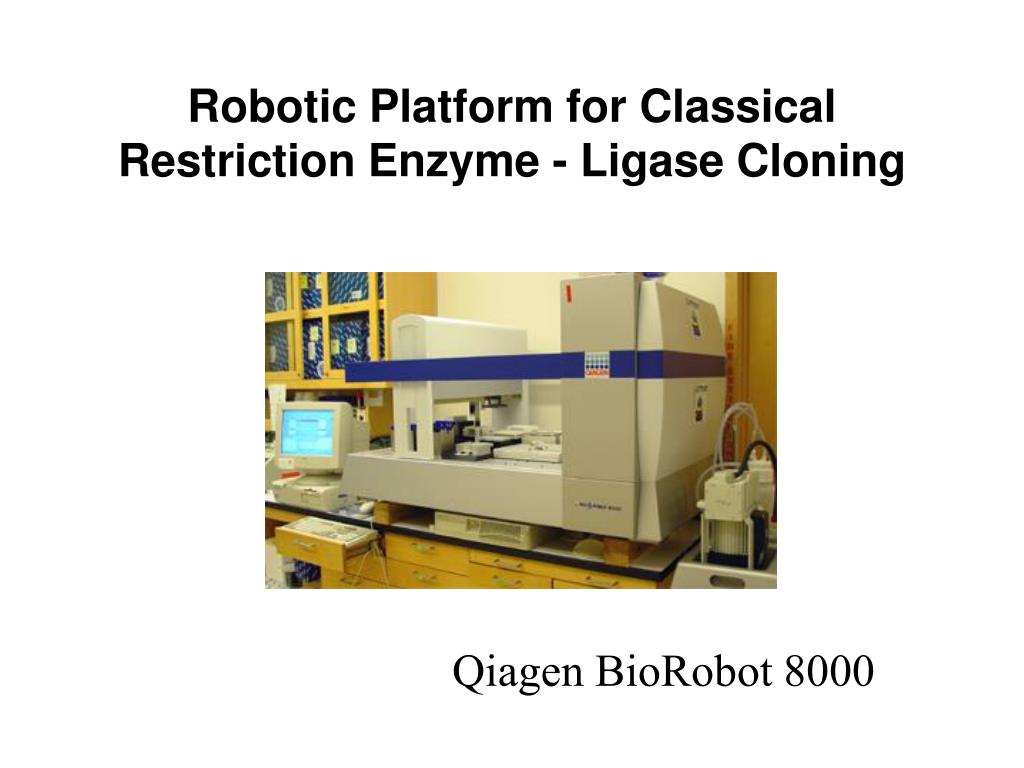 Robotic Platform for Classical Restriction Enzyme - Ligase Cloning

Qiagen BioRobot 8000